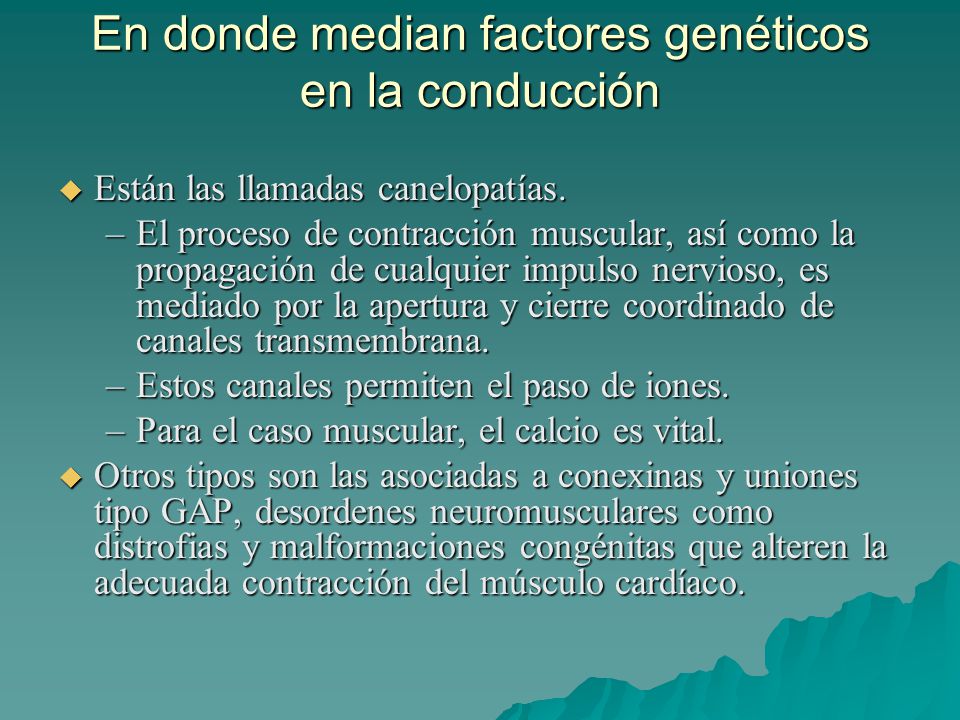 En donde median factores genéticos en la conducción

◆ Están las llamadas canelopatías.
– El proceso de contracción muscular, así como la propagación de cualquier impulso nervioso, es mediado por la apertura y cierre coordinado de canales transmembrana.
– Estos canales permiten el paso de iones.
– Para el caso muscular, el calcio es vital.

◆ Otros tipos son las asociadas a conexinas y uniones tipo GAP, desordenes neuromusculares como distrofias y malformaciones congénitas que alteren la adecuada contracción del músculo cardíaco.